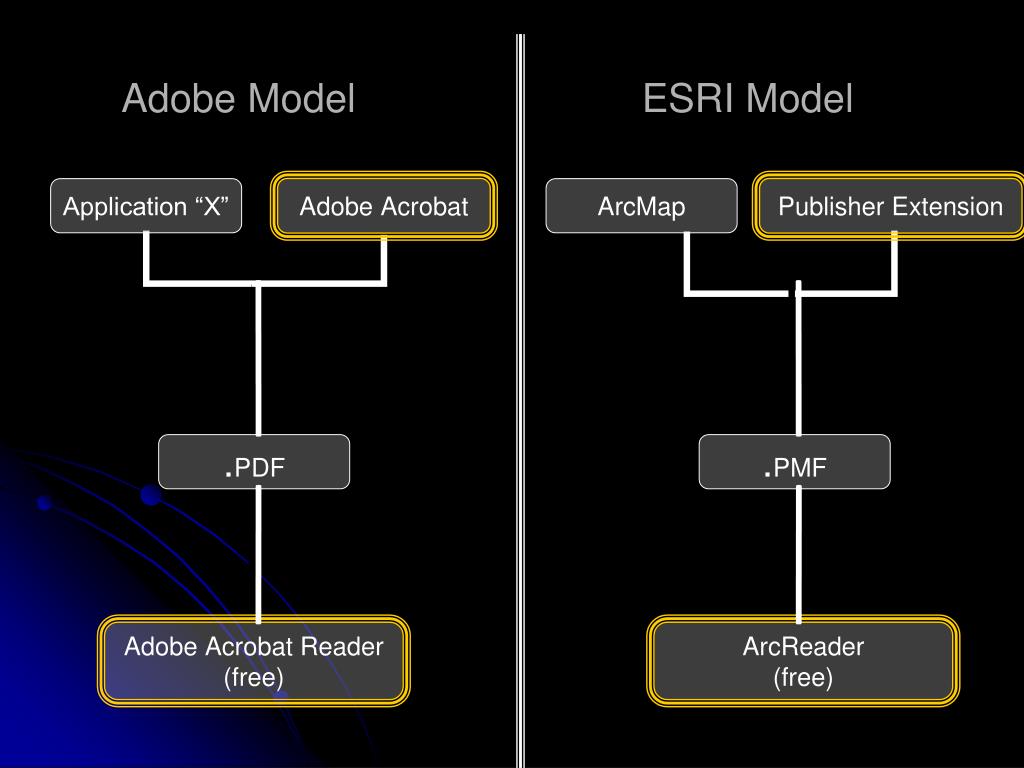 Adobe Model

Application “X”

Adobe Acrobat

.PDF

Adobe Acrobat Reader
(free)

ESRI Model

ArcMap

Publisher Extension

.PMF

ArcReader
(free)